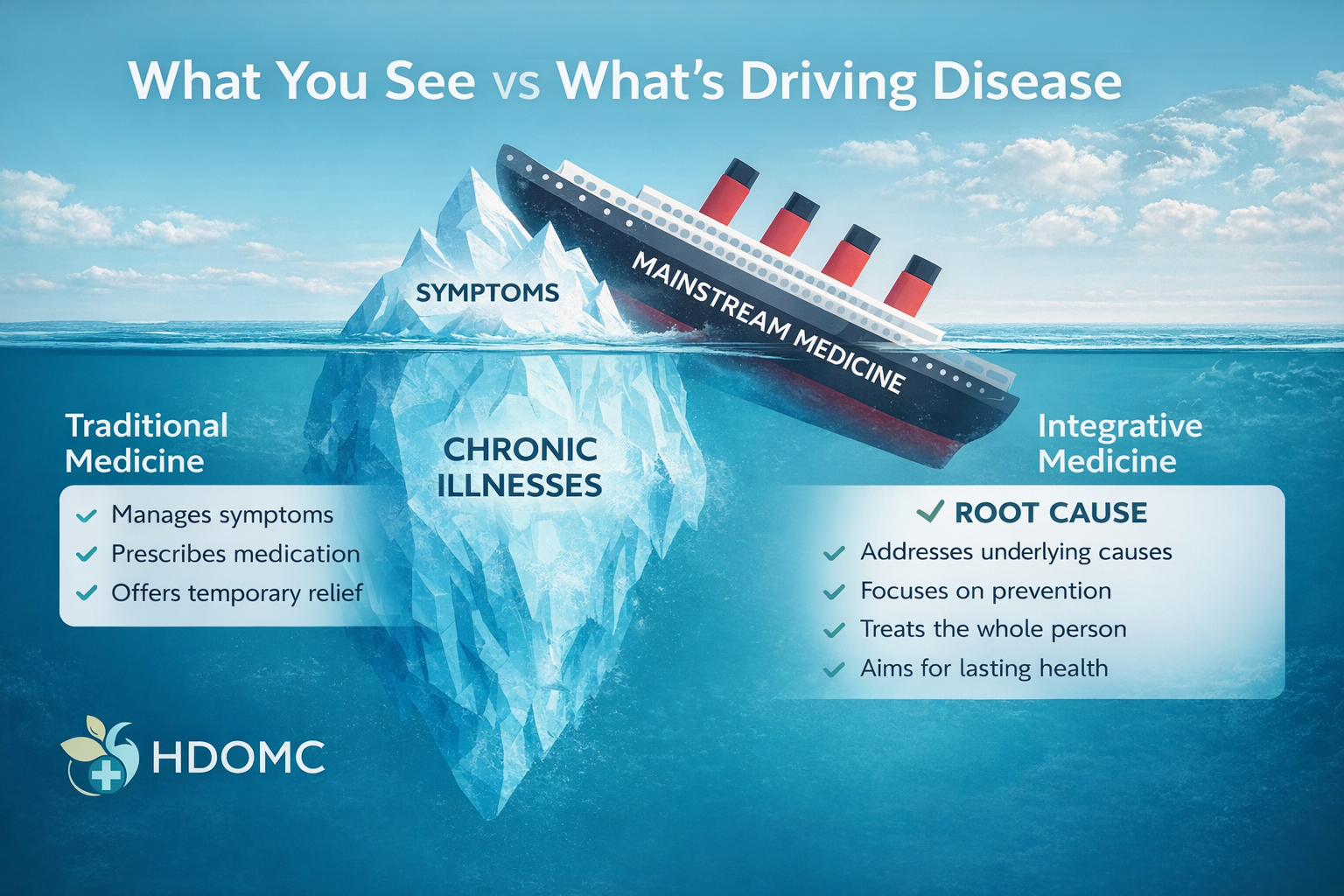 What You See vs What's Driving Disease

SYMPTOMS

MAINSTREAM MEDICINE

CHRONIC ILLNESSES

Traditional Medicine

✓ Manages symptoms
✓ Prescribes medication
✓ Offers temporary relief

Integrative Medicine

✓ ROOT CAUSE
✓ Addresses underlying causes
✓ Focuses on prevention
✓ Treats the whole person
✓ Aims for lasting health

HDOMC